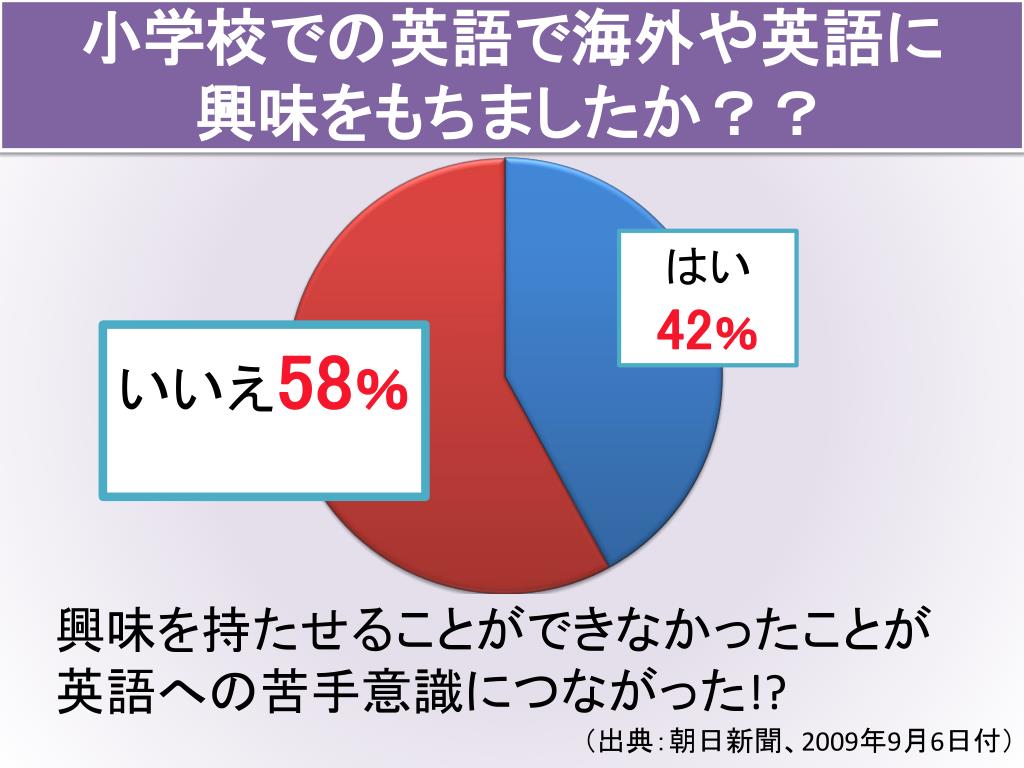 小学校での英語で海外や英語に興味をもちましたか？？

はい
42%

いいえ58%

興味を持たせることができなかったことが英語への苦手意識につながった!?

（出典：朝日新聞、2009年9月6日付）